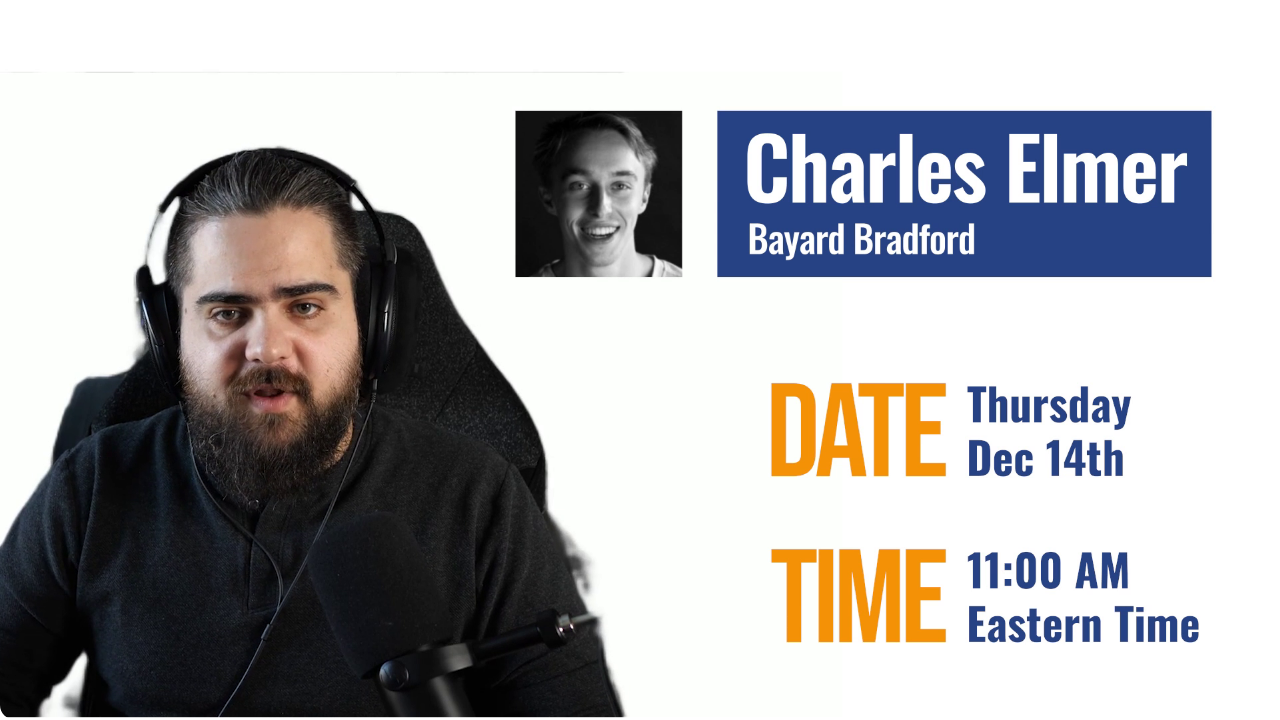 Charles Elmer
Bayard Bradford

DATE Thursday Dec 14th

TIME 11:00 AM Eastern Time